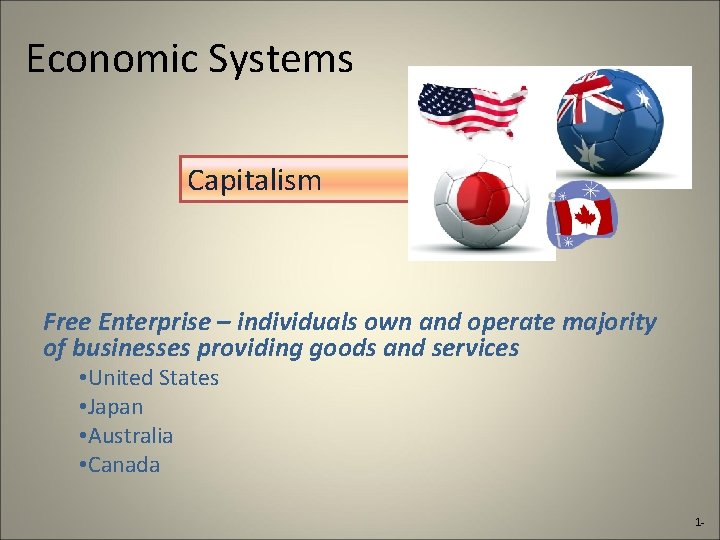 Economic Systems

Capitalism

Free Enterprise – individuals own and operate majority of businesses providing goods and services

•United States
•Japan
•Australia
•Canada

1-